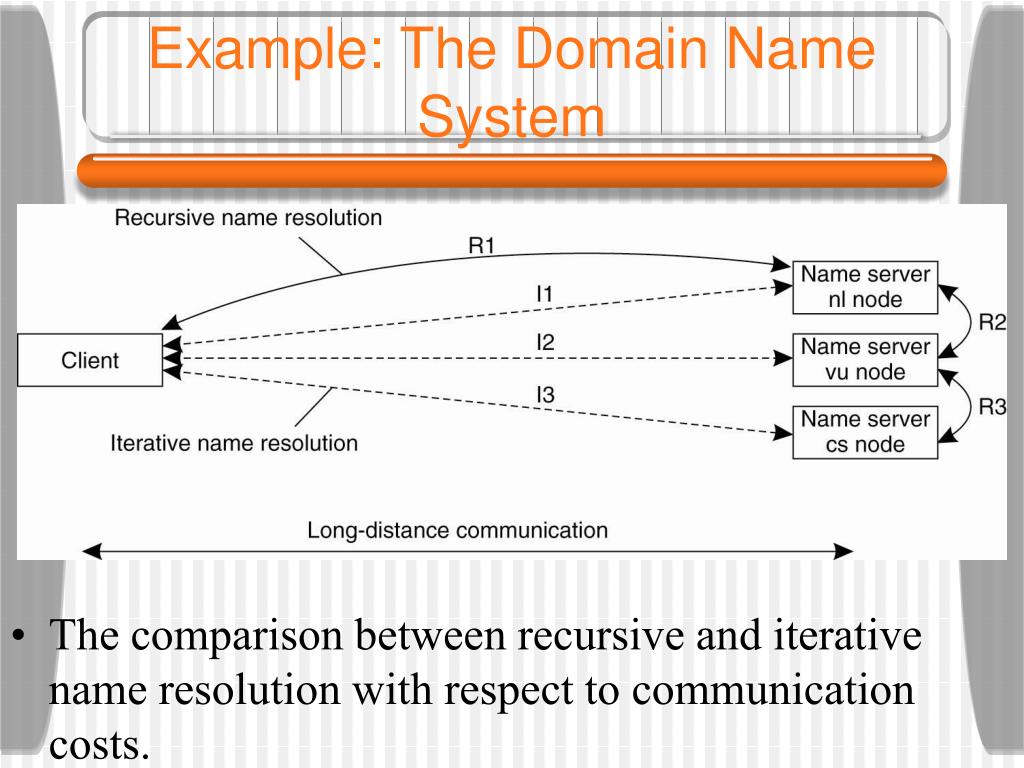 Example: The Domain Name System

Recursive name resolution

R1

I1

I2

I3

Client

Name server nl node

Name server vu node

Name server cs node

R2

R3

Iterative name resolution

Long-distance communication

• The comparison between recursive and iterative name resolution with respect to communication costs.